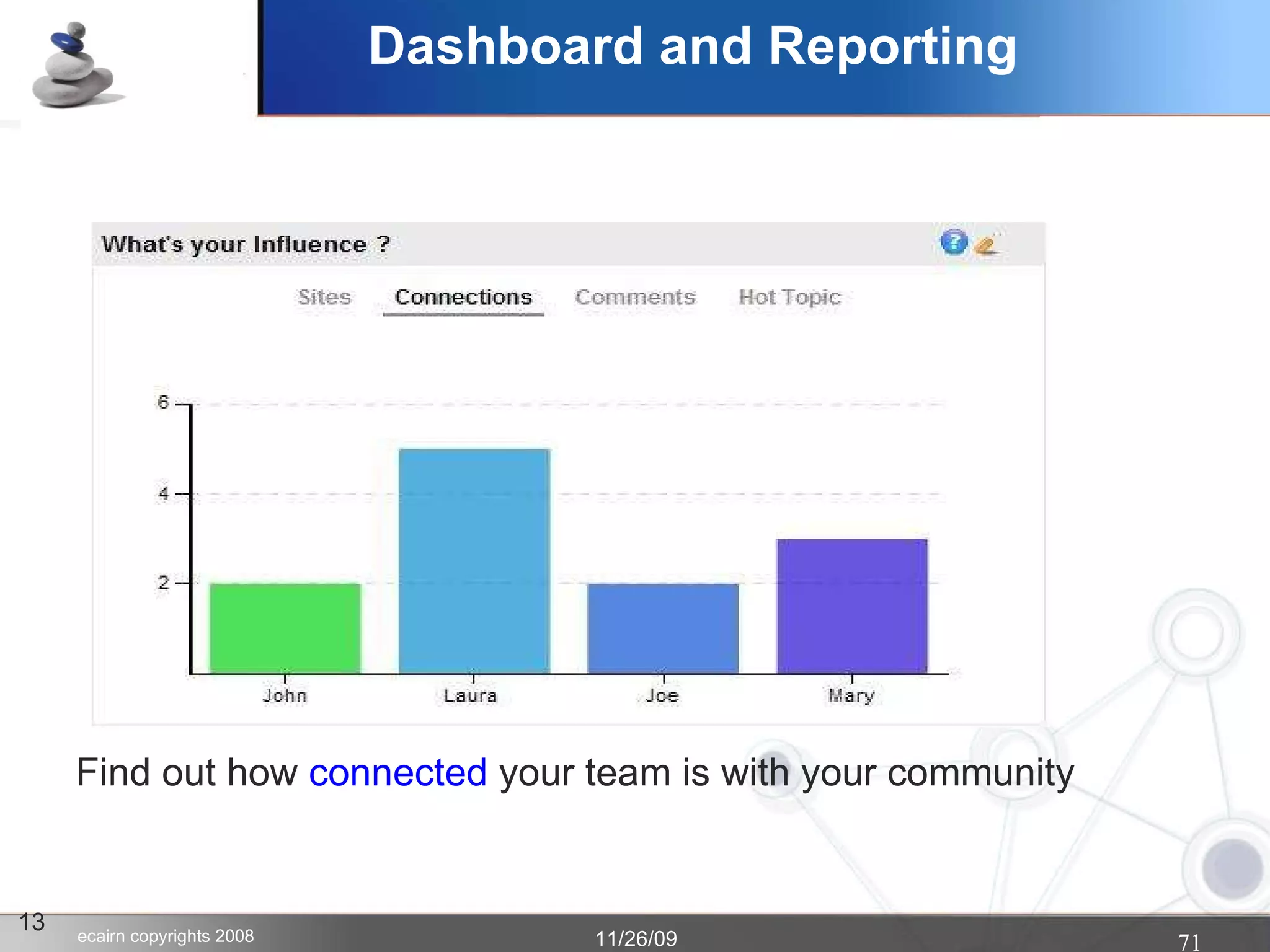 Dashboard and Reporting

What's your Influence ?

Sites Connections Comments Hot Topic

6
4
2

John Laura Joe Mary

Find out how connected your team is with your community

13

ecairn copyrights 2008

11/26/09

71